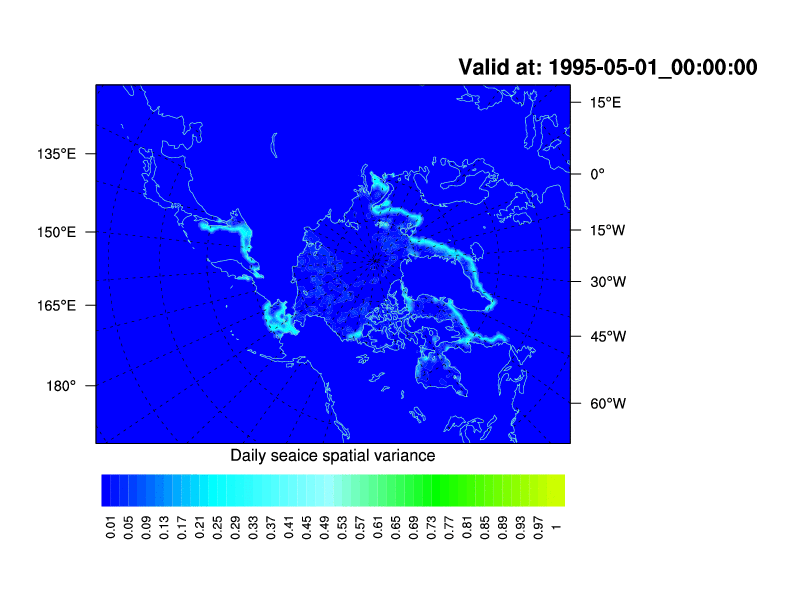 Valid at: 1995-05-01_00:00:00

135°E
150°E
165°E
180°

15°E
0°
15°W
30°W
45°W
60°W

Daily seaice spatial variance

0.01 0.05 0.09 0.13 0.17 0.21 0.25 0.29 0.33 0.37 0.41 0.45 0.49 0.53 0.57 0.61 0.65 0.69 0.73 0.77 0.81 0.85 0.89 0.93 0.97 1